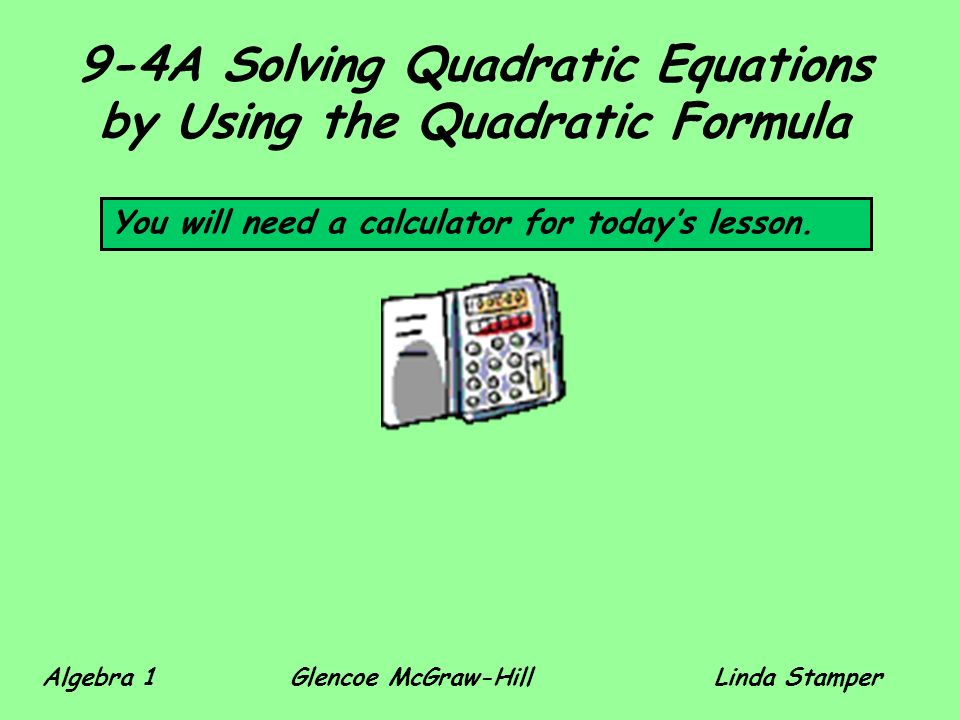 9-4A Solving Quadratic Equations by Using the Quadratic Formula

You will need a calculator for today's lesson.

Algebra 1 Glencoe McGraw-Hill Linda Stamper